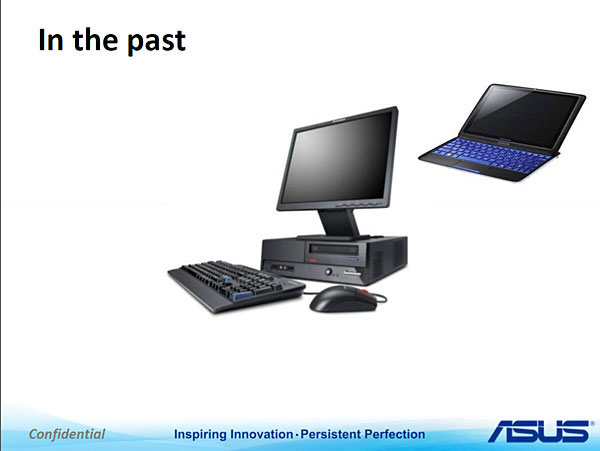 In the past

Confidential

Inspiring Innovation · Persistent Perfection

ASUS